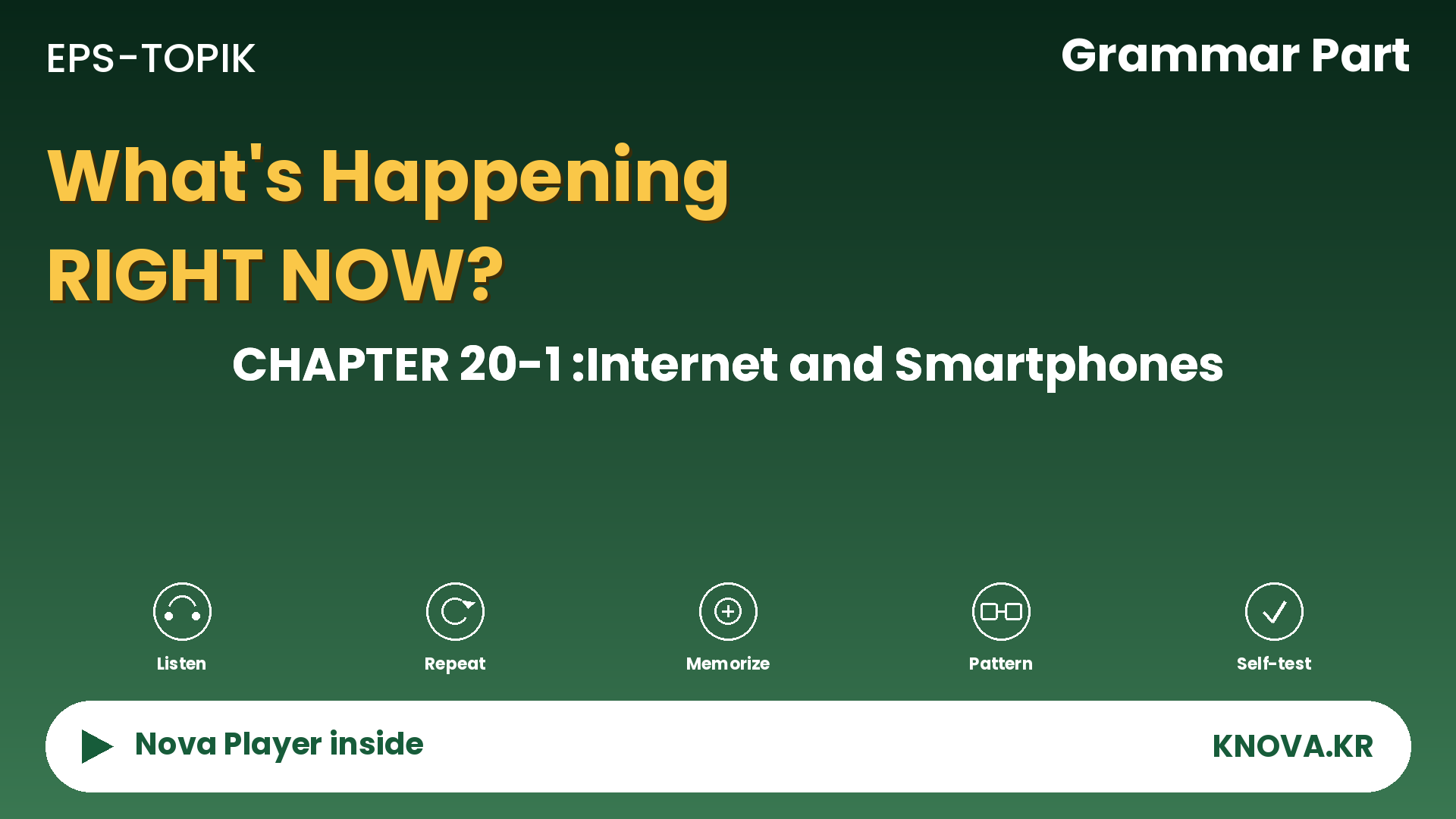 EPS-TOPIK

Grammar Part

What's Happening RIGHT NOW?

CHAPTER 20-1 :Internet and Smartphones

Listen

Repeat

Memorize

Pattern

Self-test

Nova Player inside

KNOVA.KR